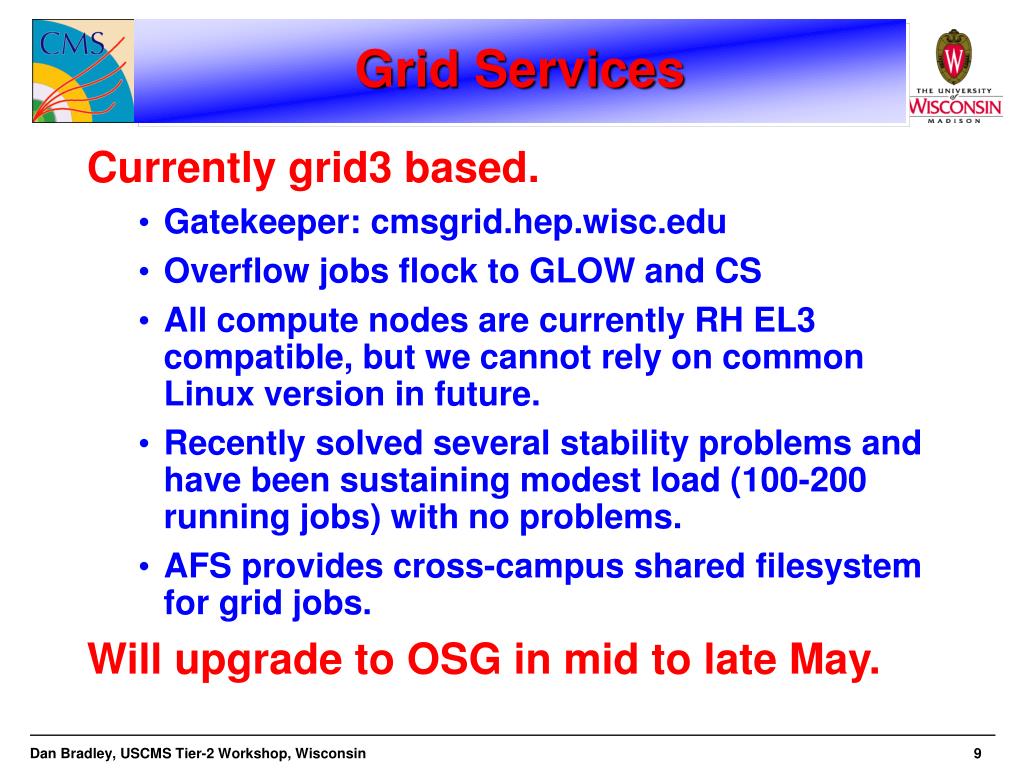 CMS

Grid Services

W
THE UNIVERSITY of WISCONSIN MADISON

Currently grid3 based.

• Gatekeeper: cmsgrid.hep.wisc.edu
• Overflow jobs flock to GLOW and CS
• All compute nodes are currently RH EL3 compatible, but we cannot rely on common Linux version in future.
• Recently solved several stability problems and have been sustaining modest load (100-200 running jobs) with no problems.
• AFS provides cross-campus shared filesystem for grid jobs.

Will upgrade to OSG in mid to late May.

Dan Bradley, USCMS Tier-2 Workshop, Wisconsin

9